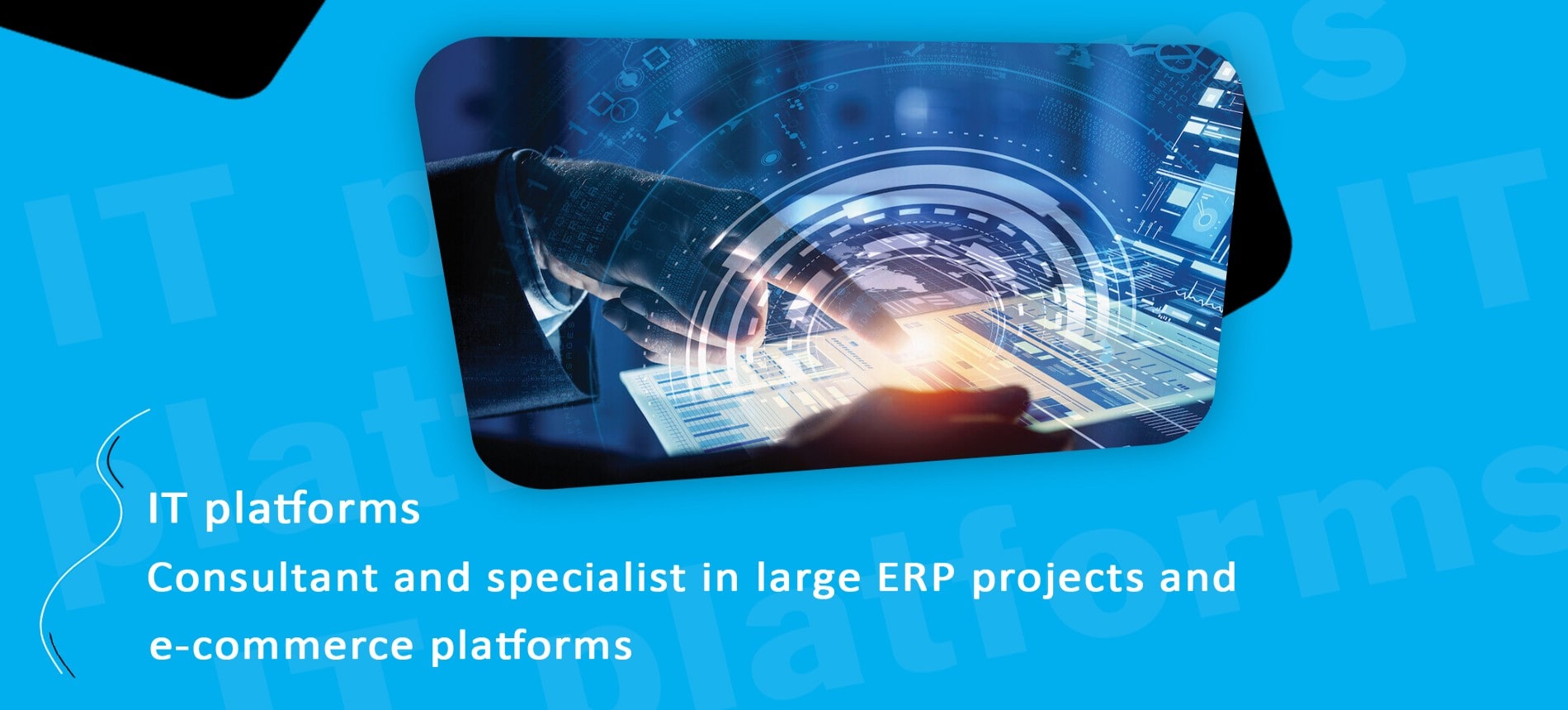 IT platforms

Consultant and specialist in large ERP projects and e-commerce platforms